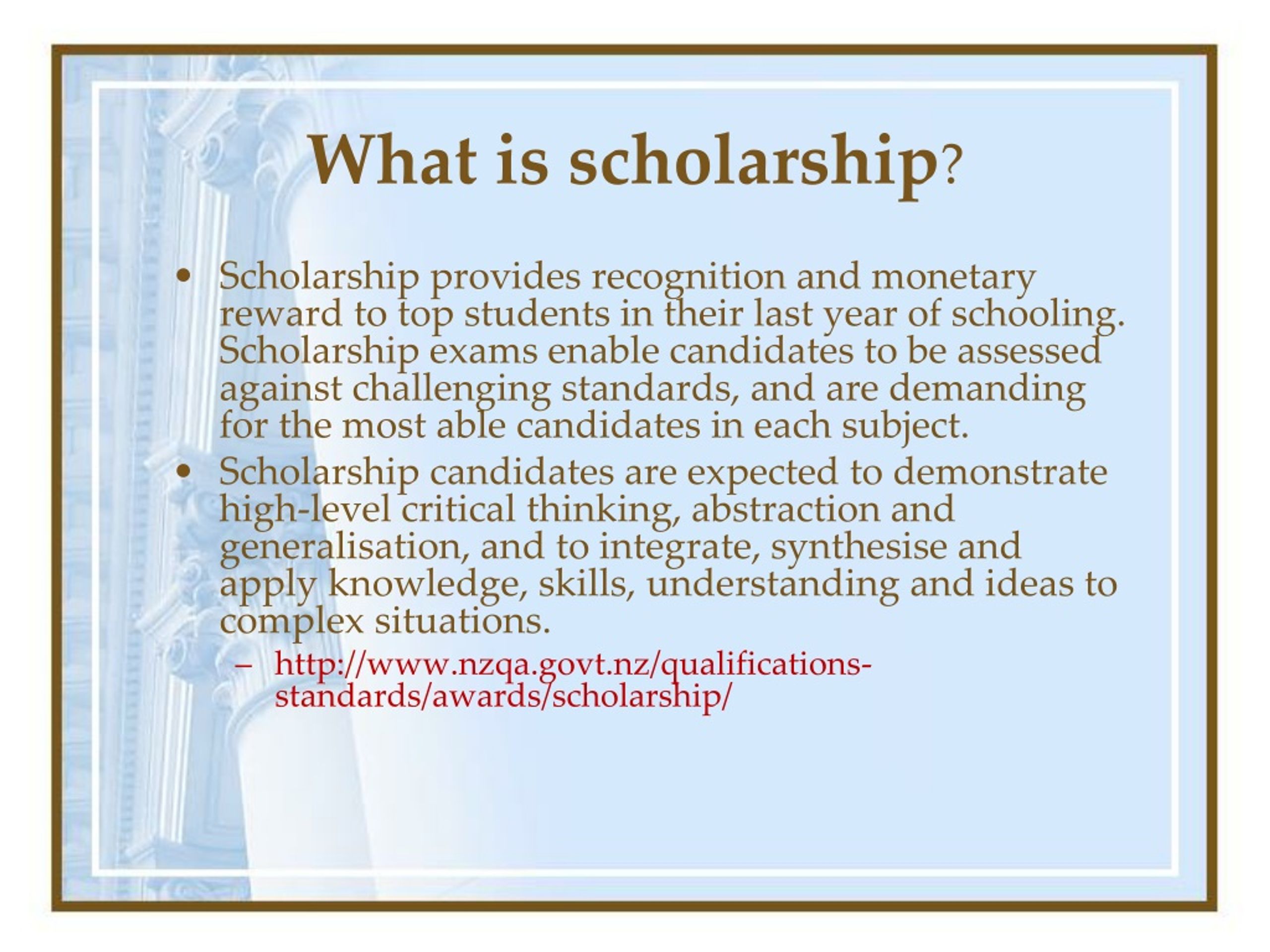 What is scholarship?

• Scholarship provides recognition and monetary reward to top students in their last year of schooling. Scholarship exams enable candidates to be assessed against challenging standards, and are demanding for the most able candidates in each subject.

• Scholarship candidates are expected to demonstrate high-level critical thinking, abstraction and generalisation, and to integrate, synthesise and apply knowledge, skills, understanding and ideas to complex situations.

– http://www.nzqa.govt.nz/qualifications-standards/awards/scholarship/